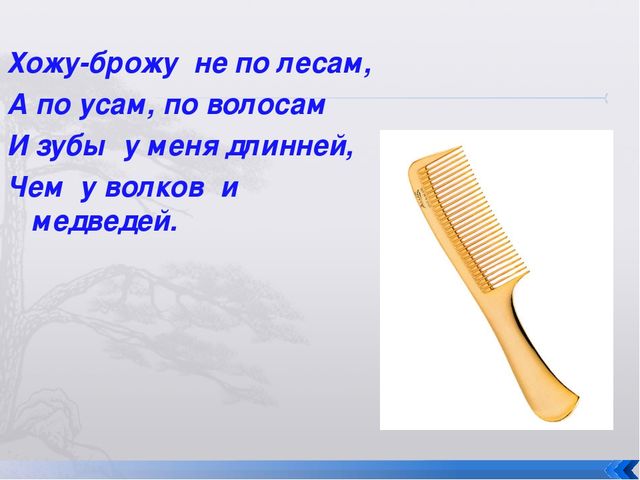 Хожу-брожу не по лесам,
А по усам, по волосам
И зубы у меня длинней,
Чем у волков и медведей.